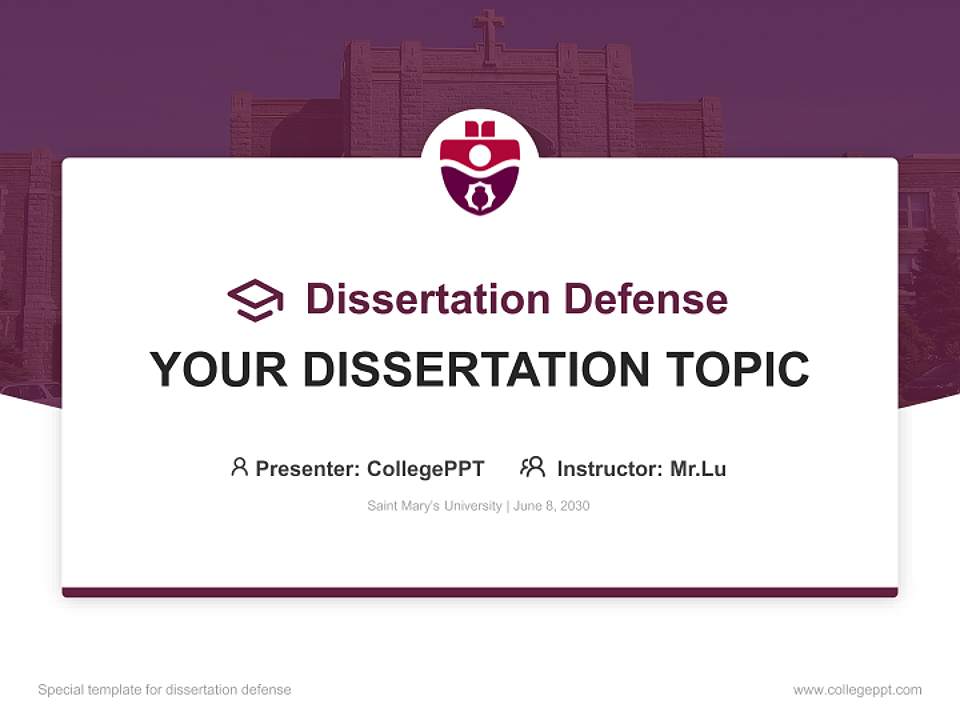 Dissertation Defense

YOUR DISSERTATION TOPIC

Presenter: CollegePPT Instructor: Mr.Lu

Saint Mary's University | June 8, 2030

Special template for dissertation defense

www.collegeppt.com